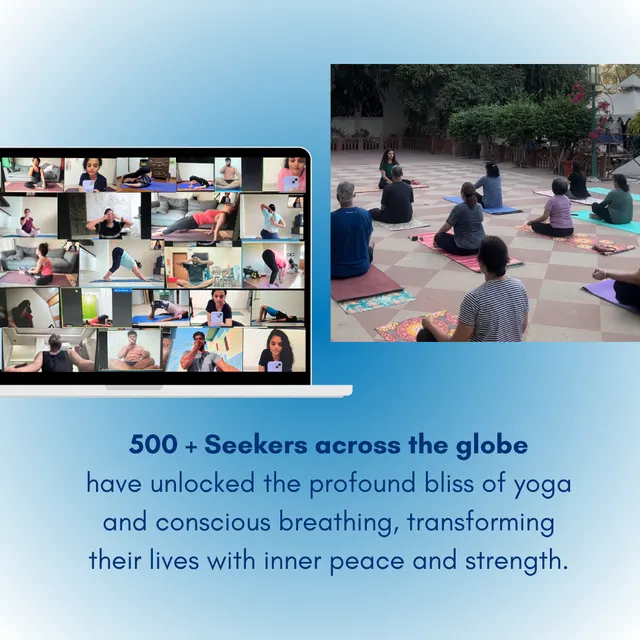 500 + Seekers across the globe
have unlocked the profound bliss of yoga and conscious breathing, transforming their lives with inner peace and strength.